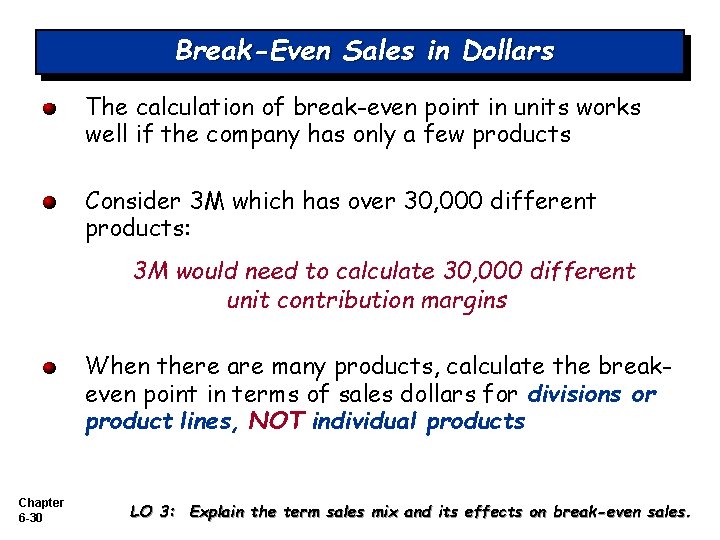 Break-Even Sales in Dollars

The calculation of break-even point in units works well if the company has only a few products

Consider 3M which has over 30,000 different products:

3M would need to calculate 30,000 different unit contribution margins

When there are many products, calculate the break-even point in terms of sales dollars for divisions or product lines, NOT individual products

Chapter 6-30

LO 3: Explain the term sales mix and its effects on break-even sales.